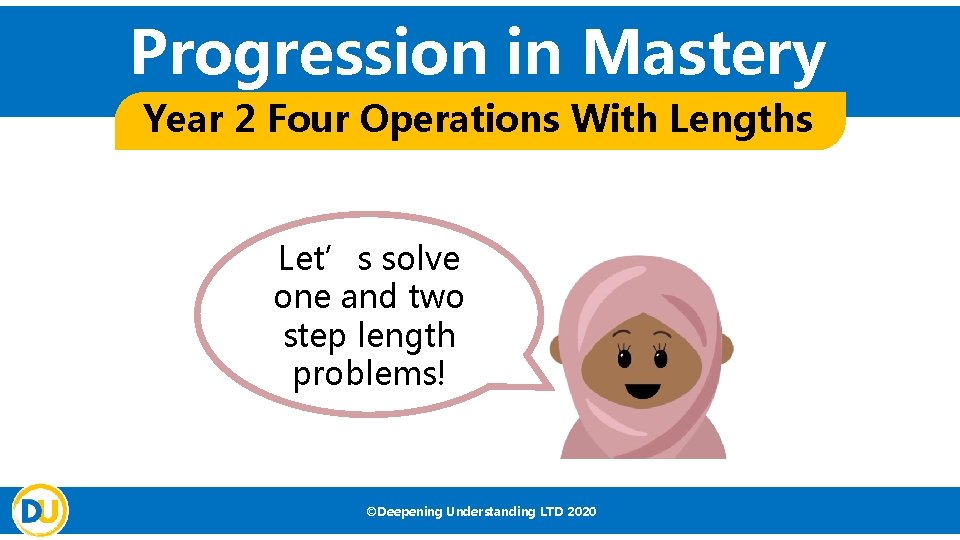 Progression in Mastery

Year 2 Four Operations With Lengths

Let’ s solve one and two step length problems!

DU

©Deepening Understanding LTD 2020